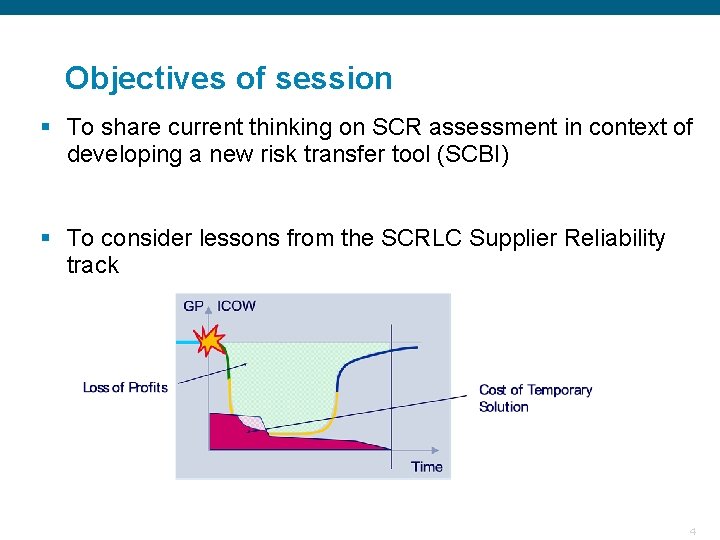 Objectives of session

▪ To share current thinking on SCR assessment in context of developing a new risk transfer tool (SCBI)

▪ To consider lessons from the SCRLC Supplier Reliability track

GP ICOW

Loss of Profits

Cost of Temporary Solution

Time

4